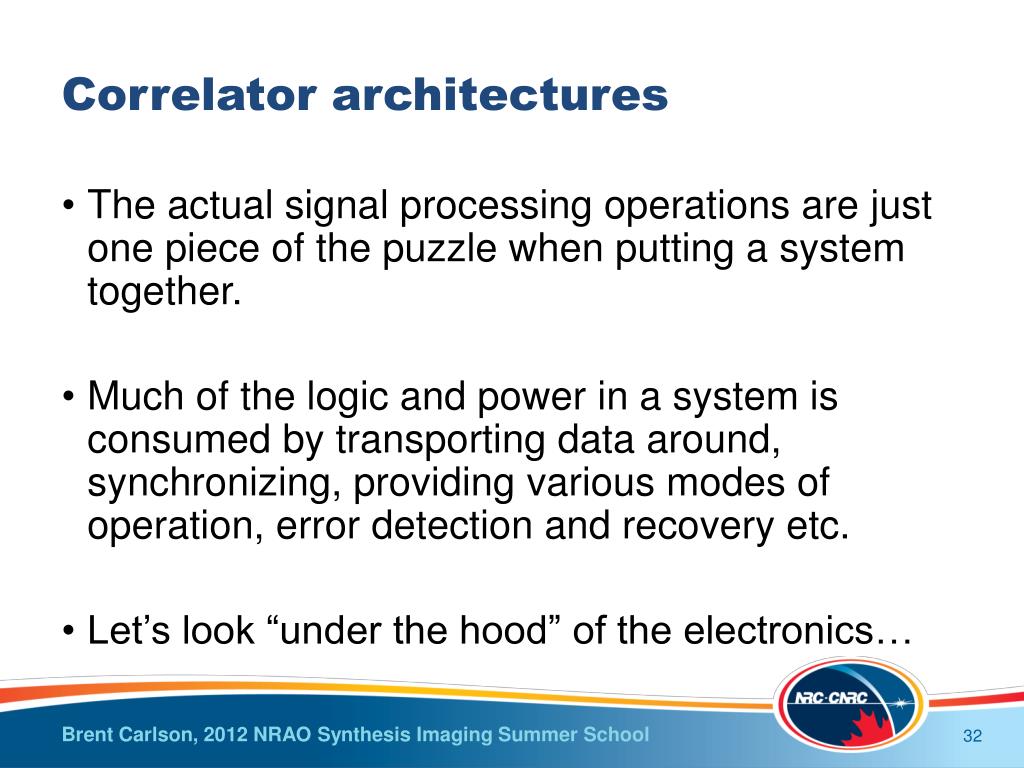 Correlator architectures

• The actual signal processing operations are just one piece of the puzzle when putting a system together.

• Much of the logic and power in a system is consumed by transporting data around, synchronizing, providing various modes of operation, error detection and recovery etc.

• Let’s look “under the hood” of the electronics…

NRC·CNRC

Brent Carlson, 2012 NRAO Synthesis Imaging Summer School

32